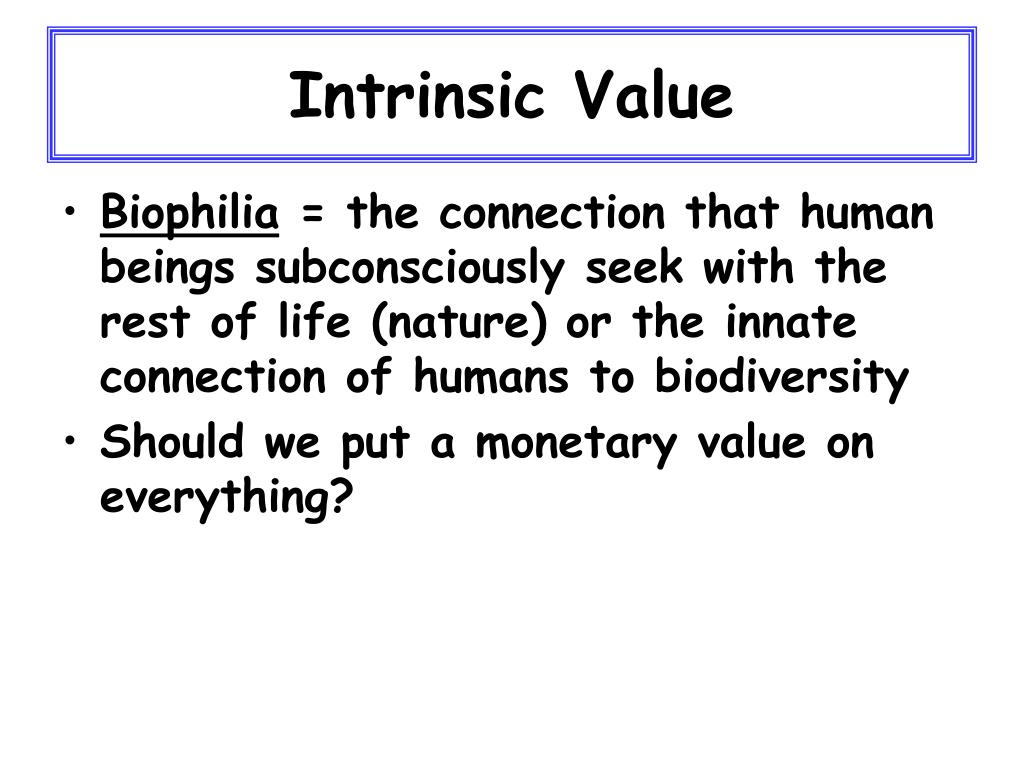 Intrinsic Value

• Biophilia = the connection that human beings subconsciously seek with the rest of life (nature) or the innate connection of humans to biodiversity

• Should we put a monetary value on everything?